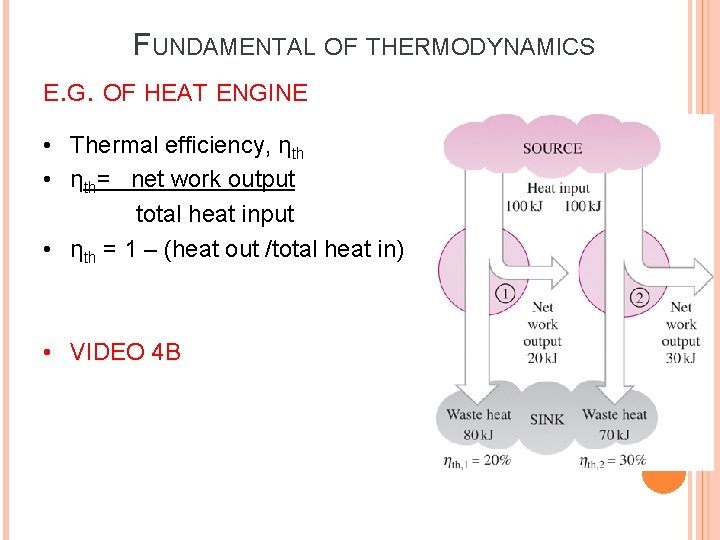 FUNDAMENTAL OF THERMODYNAMICS

E.G. OF HEAT ENGINE

• Thermal efficiency, $\eta_{th}$
• $\eta_{th}$= net work output
total heat input
• $\eta_{th}$ = 1 – (heat out /total heat in)

• VIDEO 4B

SOURCE

Heat input
100 kJ 100 kJ

1

Net
work
output
20 kJ

2

Net
work
output
30 kJ

Waste heat
80 kJ

SINK

Waste heat
70 kJ

$\eta_{th,1} = 20\%$

$\eta_{th,2} = 30\%$